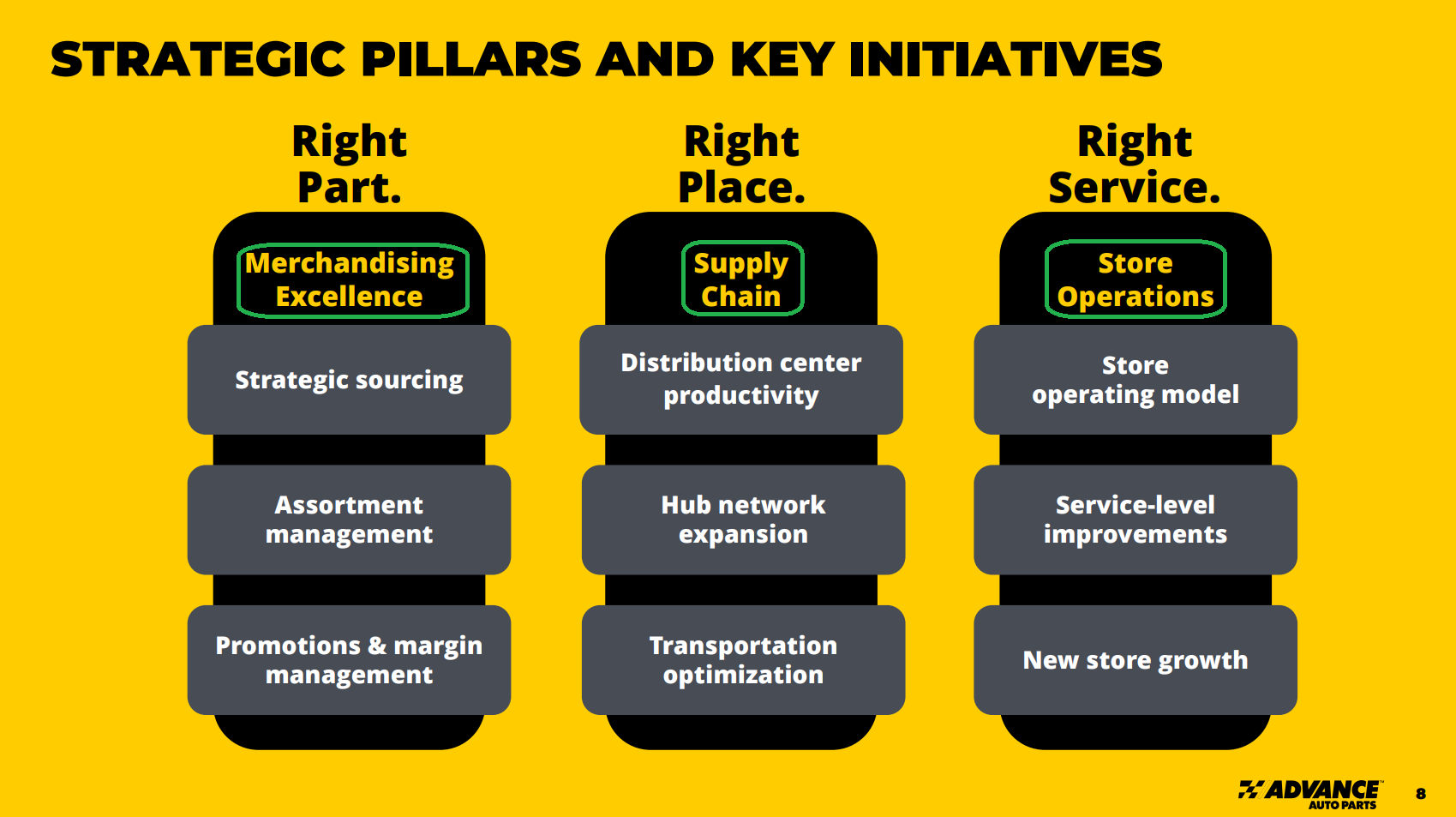 STRATEGIC PILLARS AND KEY INITIATIVES

Right Part.

Merchandising Excellence

Strategic sourcing

Assortment management

Promotions & margin management

Right Place.

Supply Chain

Distribution center productivity

Hub network expansion

Transportation optimization

Right Service.

Store Operations

Store operating model

Service-level improvements

New store growth

ADVANCE AUTO PARTS

8